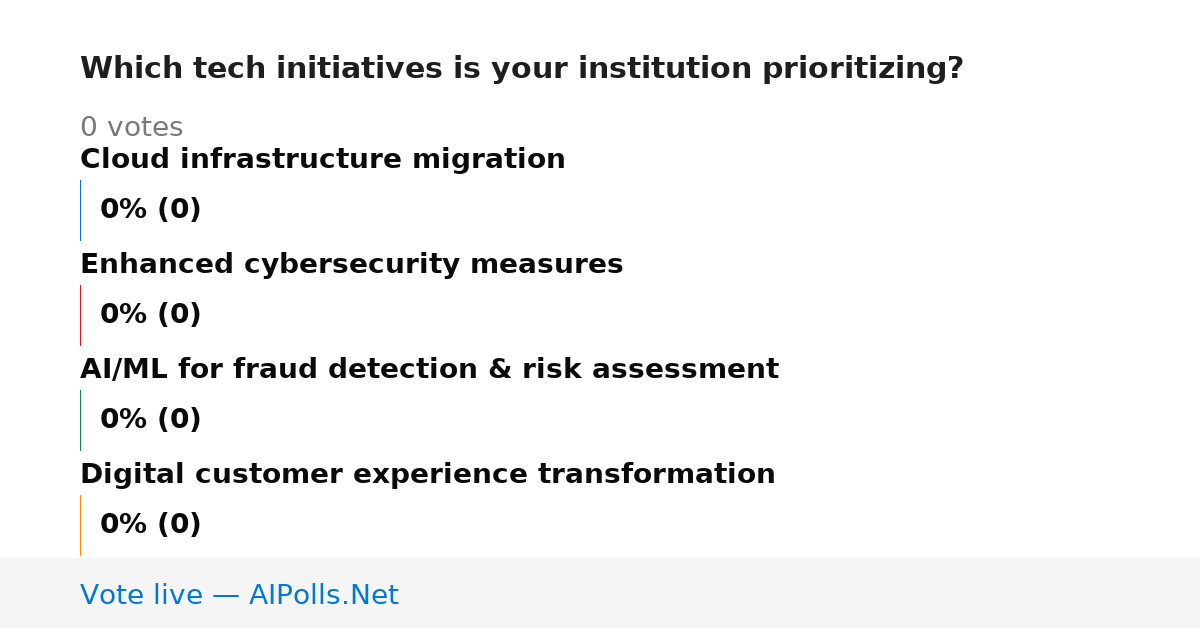 Which tech initiatives is your institution prioritizing?

0 votes

Cloud infrastructure migration

0% (0)

Enhanced cybersecurity measures

0% (0)

AI/ML for fraud detection & risk assessment

0% (0)

Digital customer experience transformation

0% (0)

Vote live — AIPolls.Net